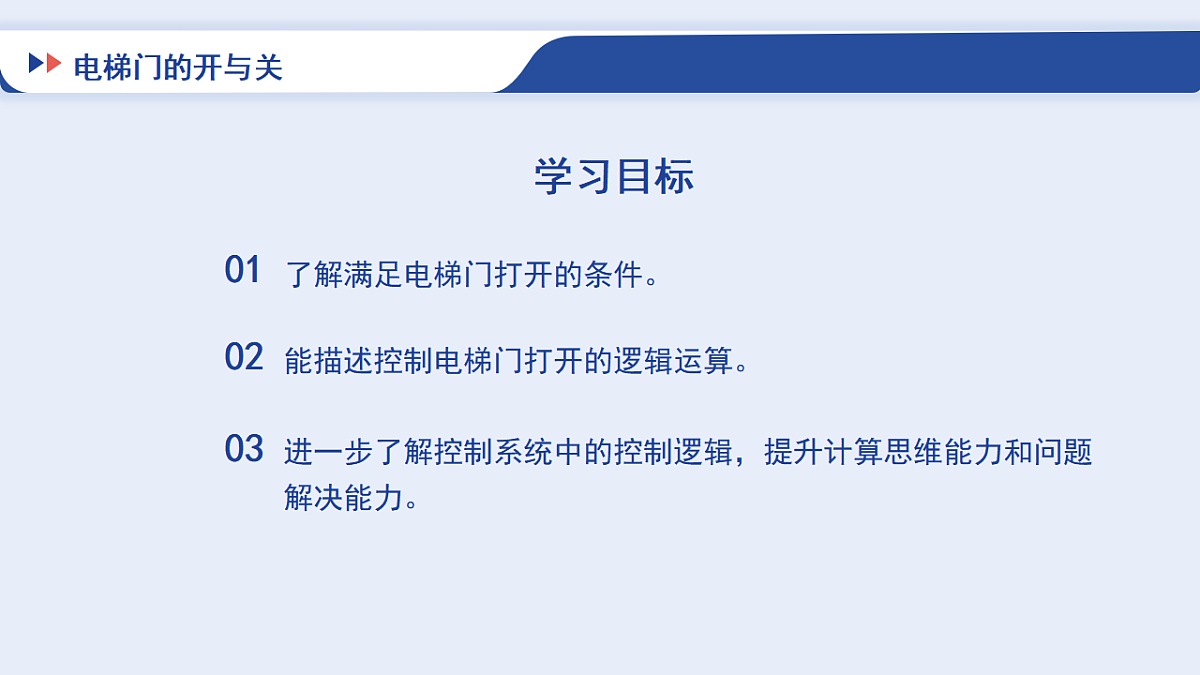 电梯门的开与关

学习目标

01 了解满足电梯门打开的条件。

02 能描述控制电梯门打开的逻辑运算。

03 进一步了解控制系统中的控制逻辑，提升计算思维能力和问题解决能力。